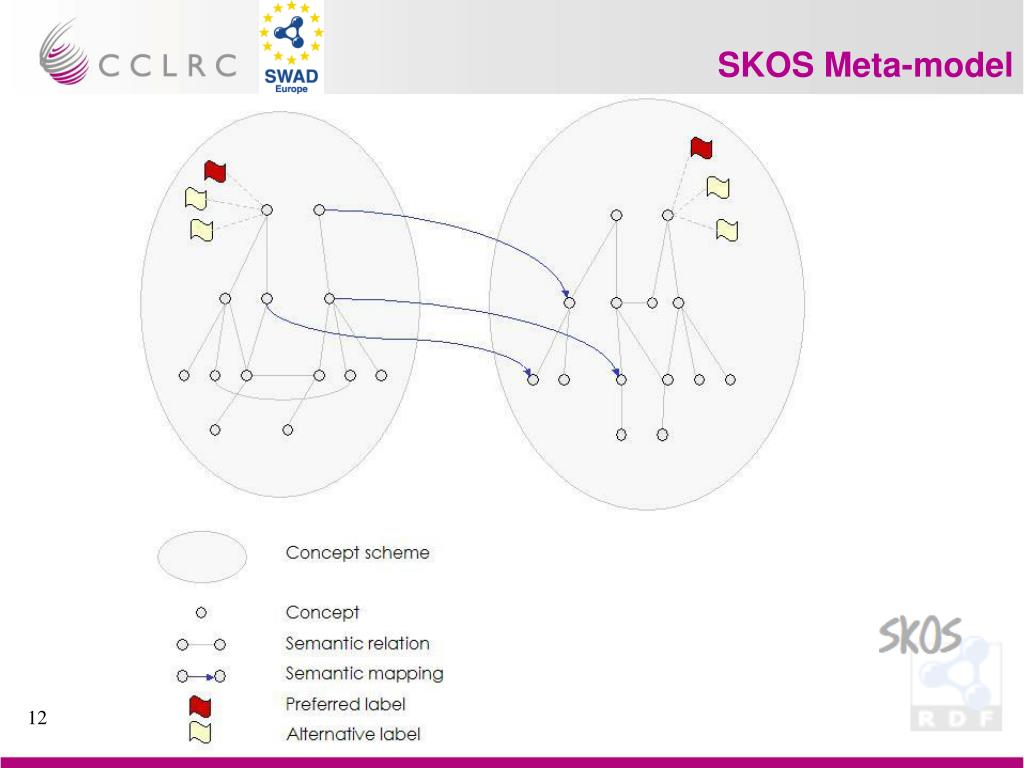 CCLRC

SWAD Europe

SKOS Meta-model

Concept scheme

Concept

Semantic relation

Semantic mapping

Preferred label

Alternative label

SKOS

RDF

12